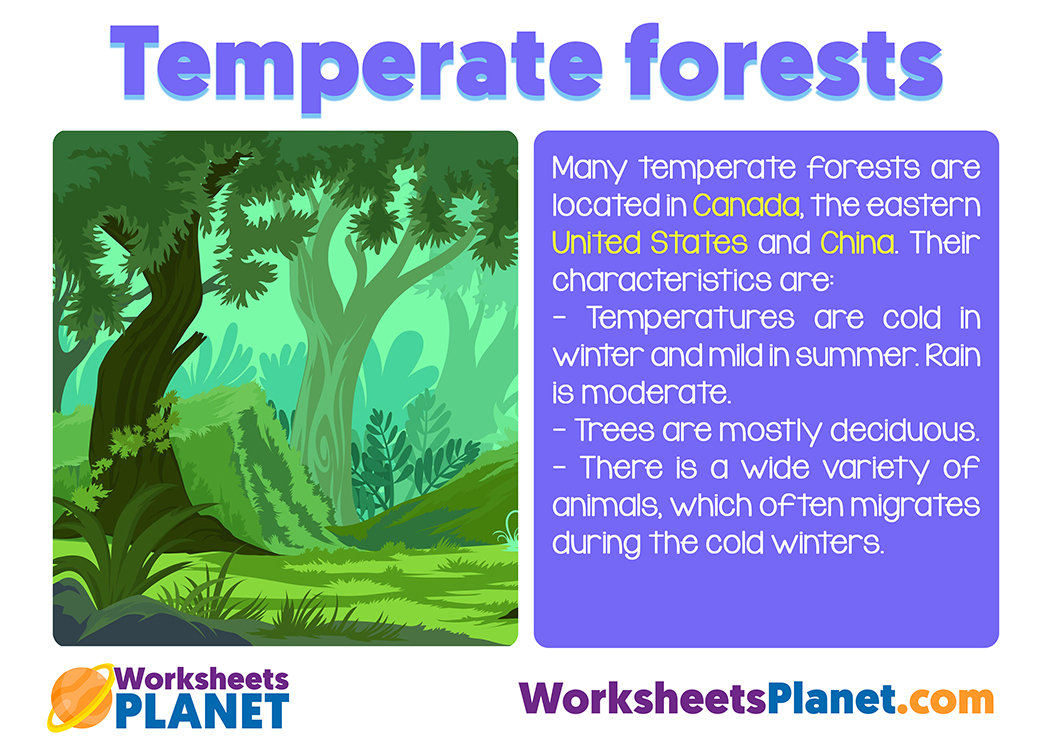 Temperate forests

Many temperate forests are located in Canada, the eastern United States and China. Their characteristics are:
- Temperatures are cold in winter and mild in summer. Rain is moderate.
- Trees are mostly deciduous.
- There is a wide variety of animals, which often migrates during the cold winters.

Worksheets PLANET

WorksheetsPlanet.com